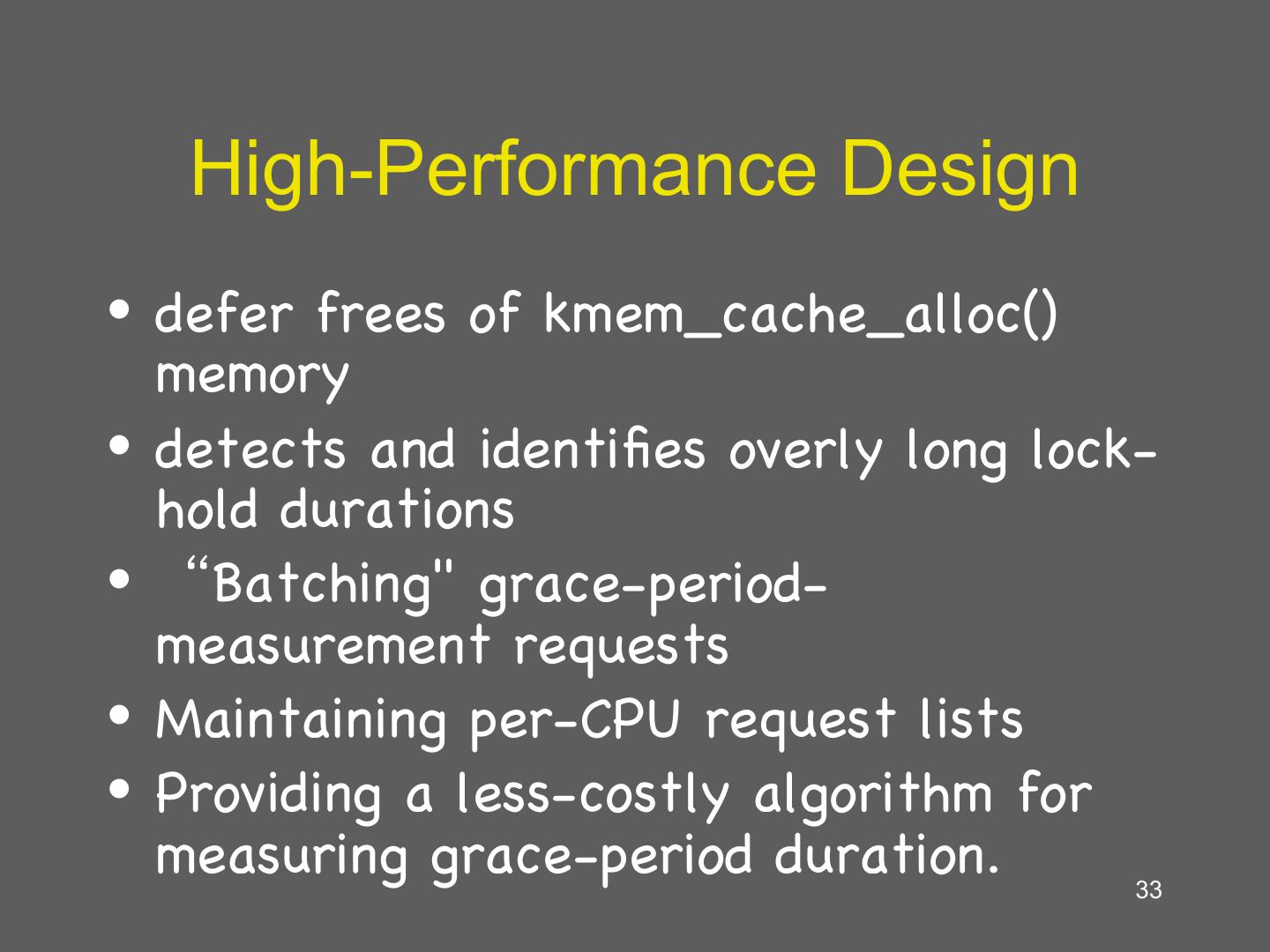 High-Performance Design

• defer frees of kmem_cache_alloc() memory
• detects and identifies overly long lock-hold durations
• “Batching" grace-period-measurement requests
• Maintaining per-CPU request lists
• Providing a less-costly algorithm for measuring grace-period duration.

33